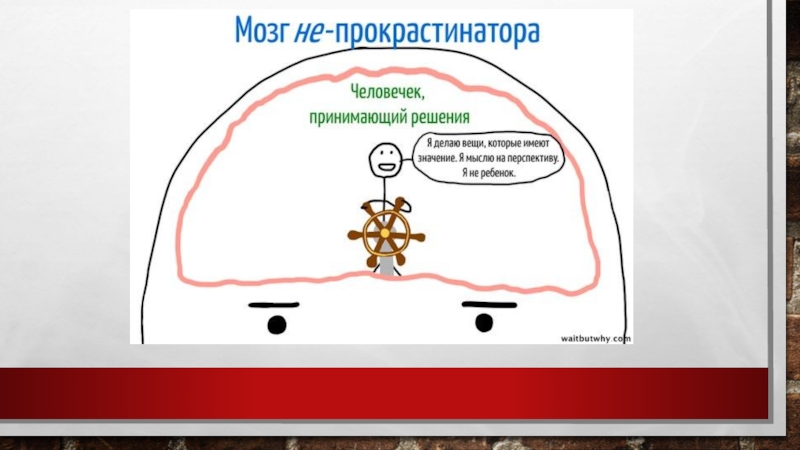 Мозг не-прокрастинатора

Человечек, принимающий решения

Я делаю вещи, которые имеют значение. Я мыслю на перспективу. Я не ребенок.

waitbutwhy.com